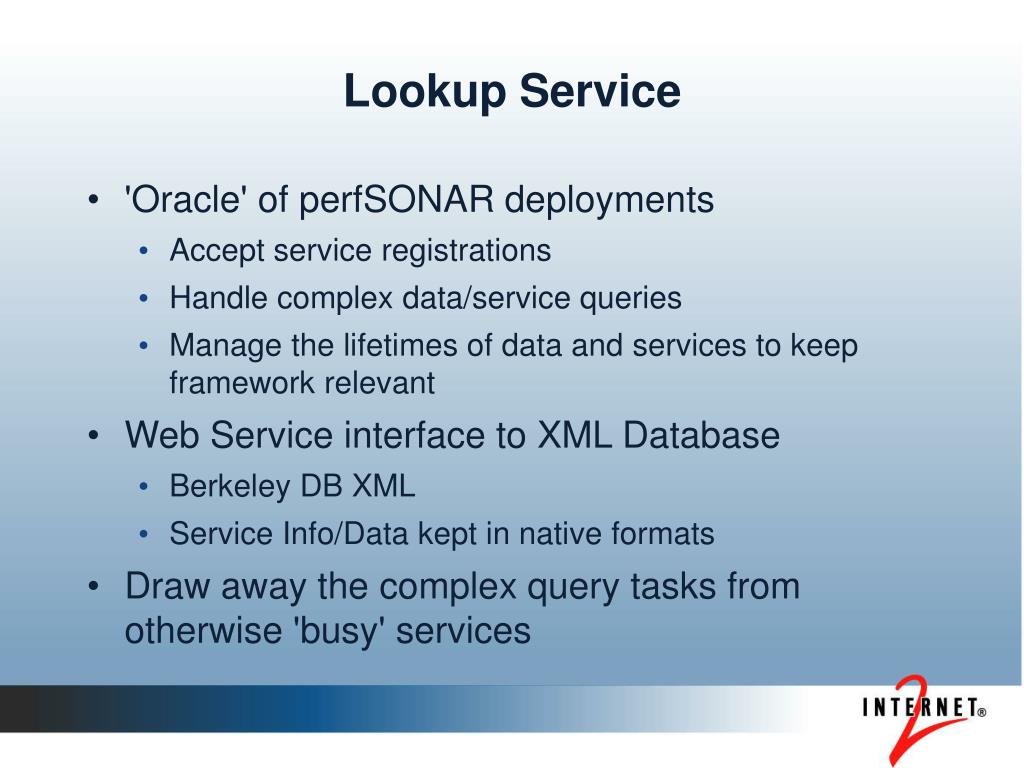 Lookup Service

• 'Oracle' of perfSONAR deployments
  • Accept service registrations
  • Handle complex data/service queries
  • Manage the lifetimes of data and services to keep framework relevant
• Web Service interface to XML Database
  • Berkeley DB XML
  • Service Info/Data kept in native formats
• Draw away the complex query tasks from otherwise 'busy' services

INTERNET® 2